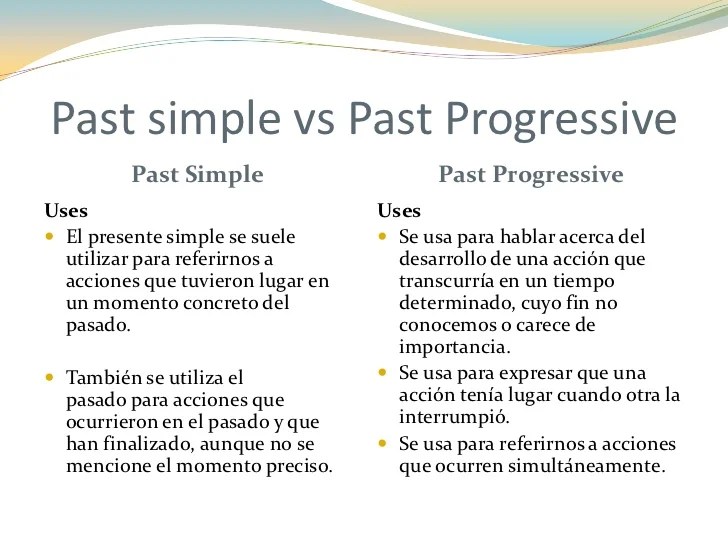 Past simple vs Past Progressive

Past Simple

Uses

- El presente simple se suele utilizar para referirnos a acciones que tuvieron lugar en un momento concreto del pasado.

- También se utiliza el pasado para acciones que ocurrieron en el pasado y que han finalizado, aunque no se mencione el momento preciso.

Past Progressive

Uses

- Se usa para hablar acerca del desarrollo de una acción que transcurría en un tiempo determinado, cuyo fin no conocemos o carece de importancia.
- Se usa para expresar que una acción tenía lugar cuando otra la interrumpió.
- Se usa para referirnos a acciones que ocurren simultáneamente.